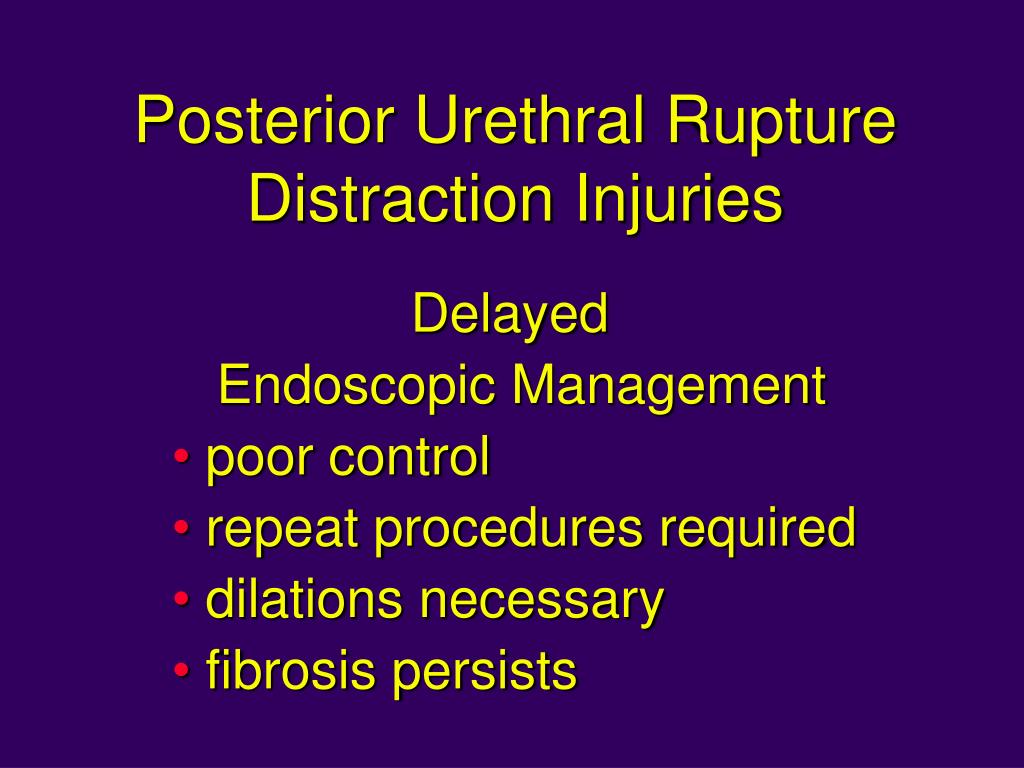 Posterior Urethral Rupture
Distraction Injuries

Delayed
Endoscopic Management

• poor control
• repeat procedures required
• dilations necessary
• fibrosis persists